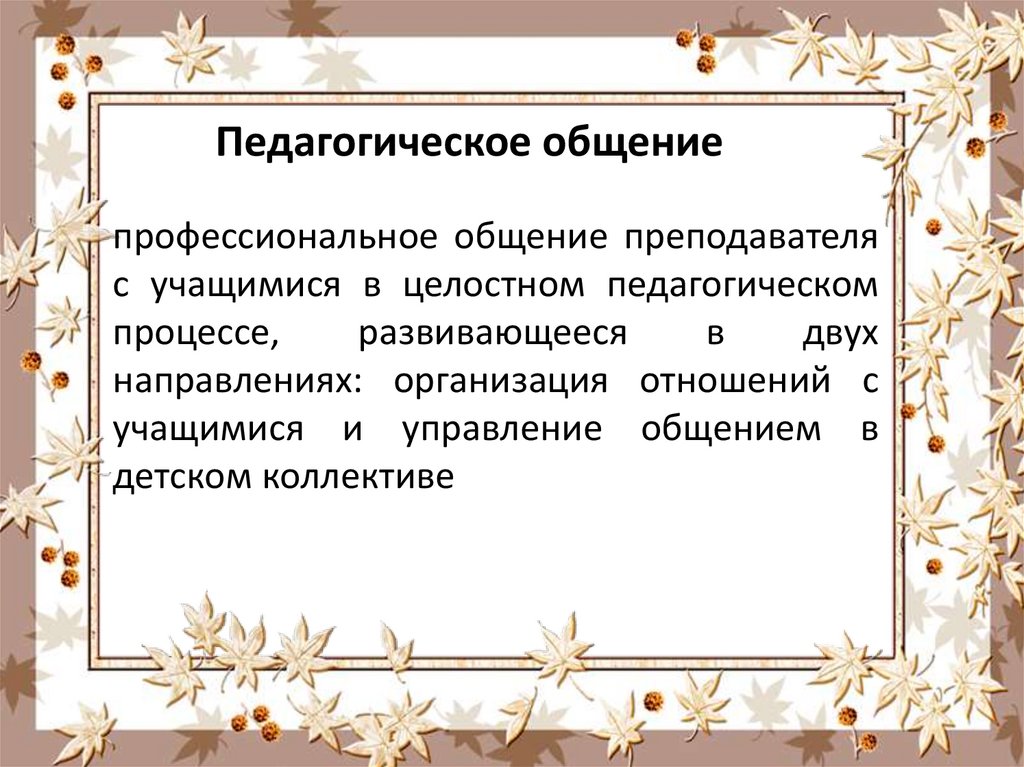 Педагогическое общение

профессиональное общение преподавателя с учащимися в целостном педагогическом процессе, развивающееся в двух направлениях: организация отношений с учащимися и управление общением в детском коллективе